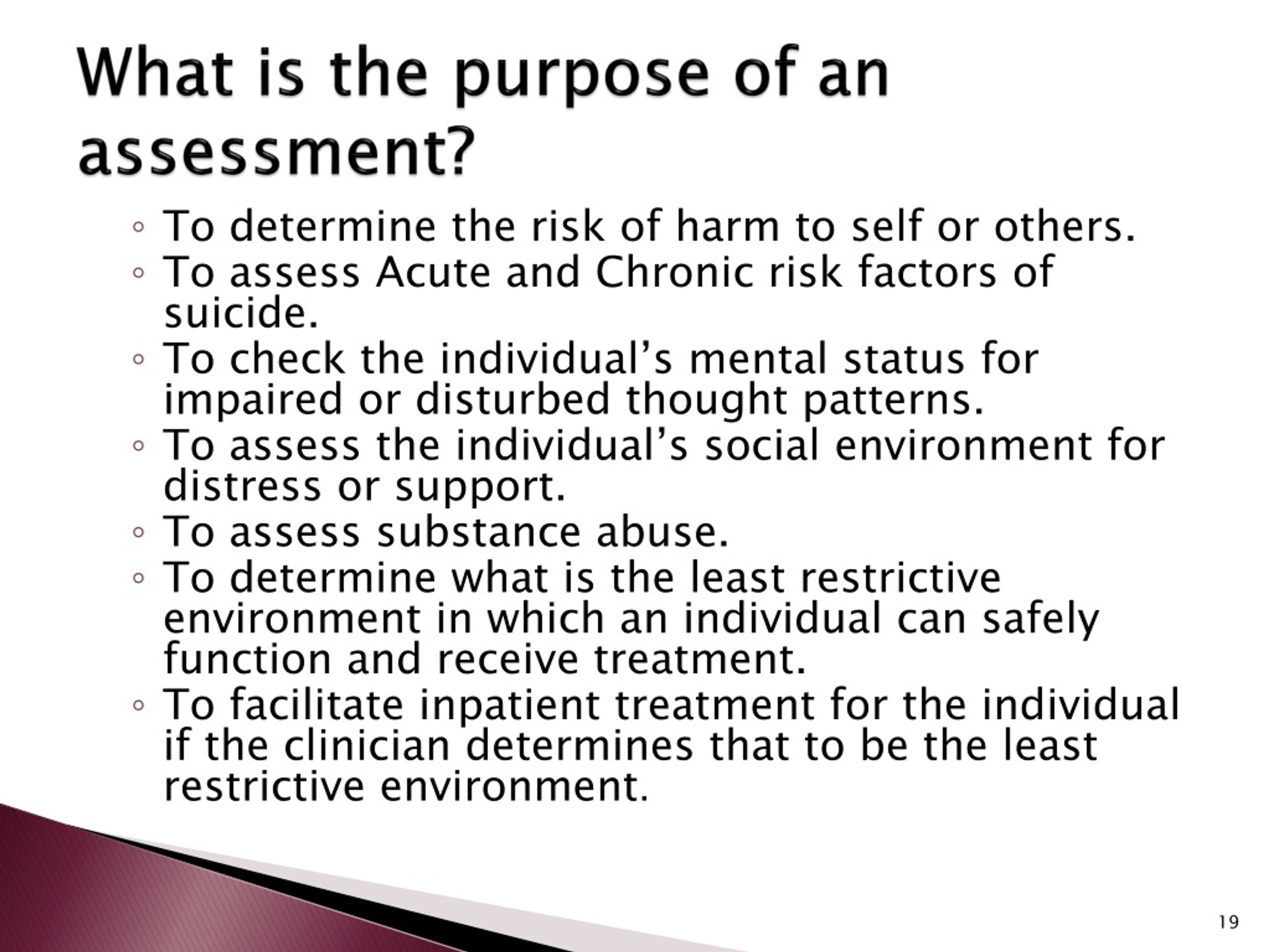 What is the purpose of an assessment?

◦ To determine the risk of harm to self or others.
◦ To assess Acute and Chronic risk factors of suicide.
◦ To check the individual’s mental status for impaired or disturbed thought patterns.
◦ To assess the individual’s social environment for distress or support.
◦ To assess substance abuse.
◦ To determine what is the least restrictive environment in which an individual can safely function and receive treatment.
◦ To facilitate inpatient treatment for the individual if the clinician determines that to be the least restrictive environment.

19